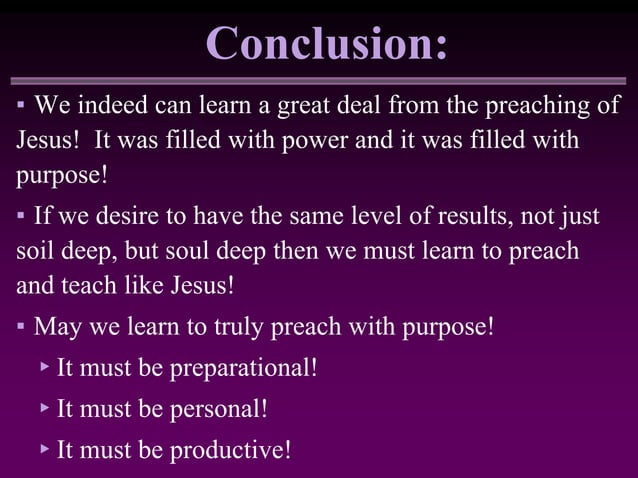 Conclusion:

▪ We indeed can learn a great deal from the preaching of Jesus! It was filled with power and it was filled with purpose!

▪ If we desire to have the same level of results, not just soil deep, but soul deep then we must learn to preach and teach like Jesus!

▪ May we learn to truly preach with purpose!

▸ It must be preparational!

▸ It must be personal!

▸ It must be productive!